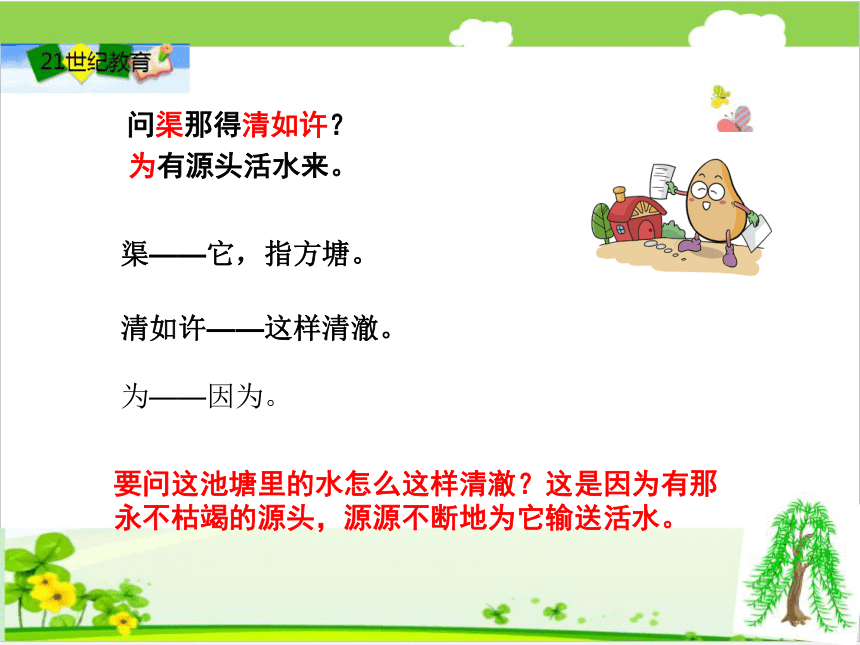 21世纪教育

问渠那得清如许？
为有源头活水来。

渠——它，指方塘。

清如许——这样清澈。

为——因为。

要问这池塘里的水怎么这样清澈？这是因为有那永不枯竭的源头，源源不断地为它输送活水。